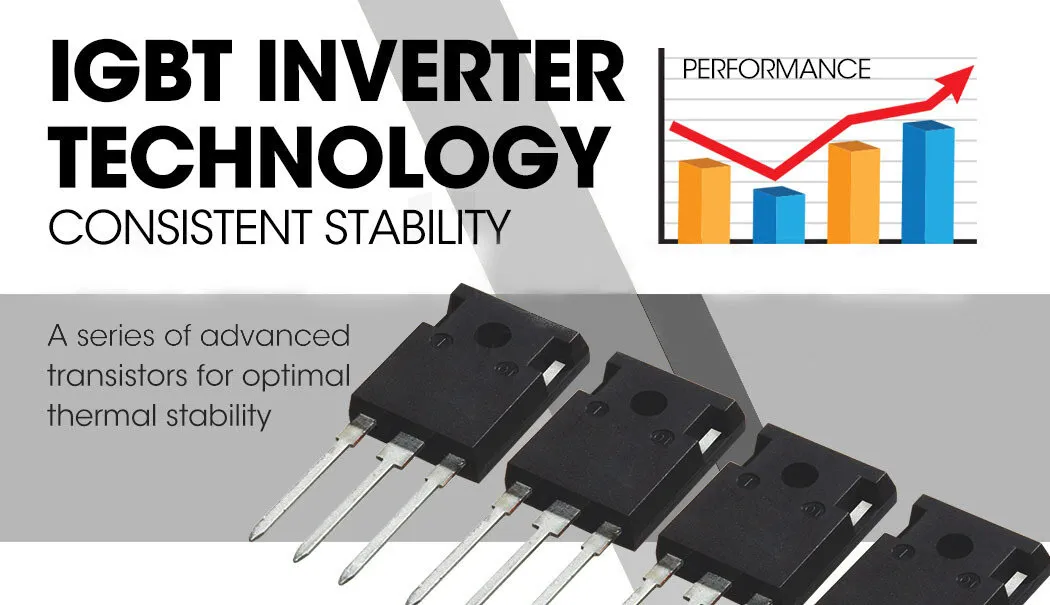 IGBT INVERTER TECHNOLOGY
CONSISTENT STABILITY

PERFORMANCE

A series of advanced transistors for optimal thermal stability